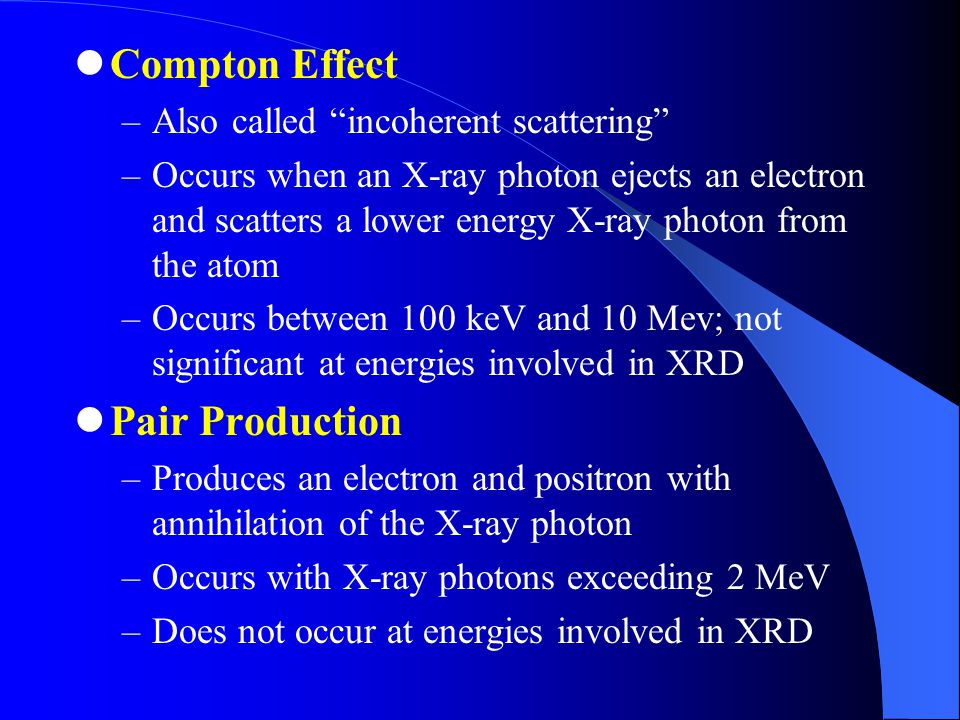 ● Compton Effect

– Also called “incoherent scattering”

– Occurs when an X-ray photon ejects an electron and scatters a lower energy X-ray photon from the atom

– Occurs between 100 keV and 10 Mev; not significant at energies involved in XRD

● Pair Production

– Produces an electron and positron with annihilation of the X-ray photon

– Occurs with X-ray photons exceeding 2 MeV

– Does not occur at energies involved in XRD